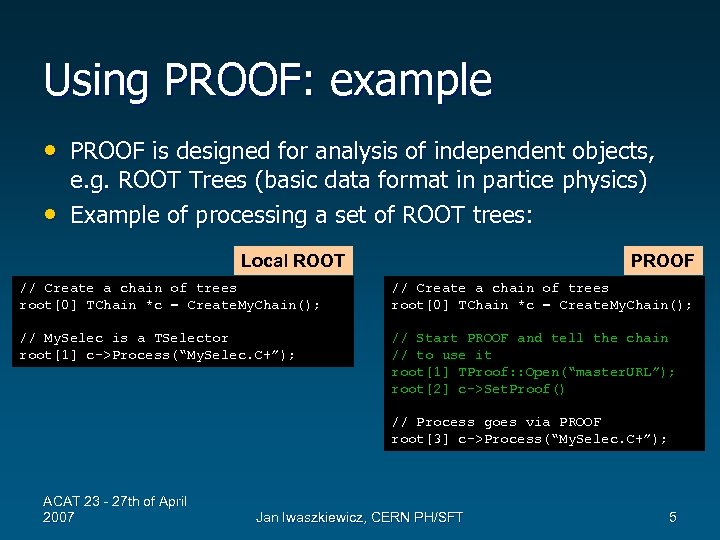 Using PROOF: example

• PROOF is designed for analysis of independent objects, e.g. ROOT Trees (basic data format in partice physics)
• Example of processing a set of ROOT trees:

Local ROOT

// Create a chain of trees
root[0] TChain *c = CreateMyChain();

// MySelec is a TSelector
root[1] c->Process("MySelec.C+");

PROOF

// Create a chain of trees
root[0] TChain *c = CreateMyChain();

// Start PROOF and tell the chain
// to use it
root[1] TProof::Open("masterURL");
root[2] c->SetProof()

// Process goes via PROOF
root[3] c->Process("MySelec.C+");

ACAT 23 - 27th of April 2007

Jan Iwaszkiewicz, CERN PH/SFT

5